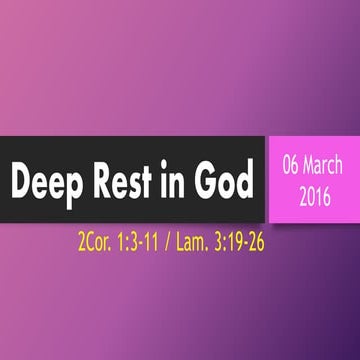 Deep Rest in God

06 March 2016

2Cor. 1:3-11 / Lam. 3:19-26